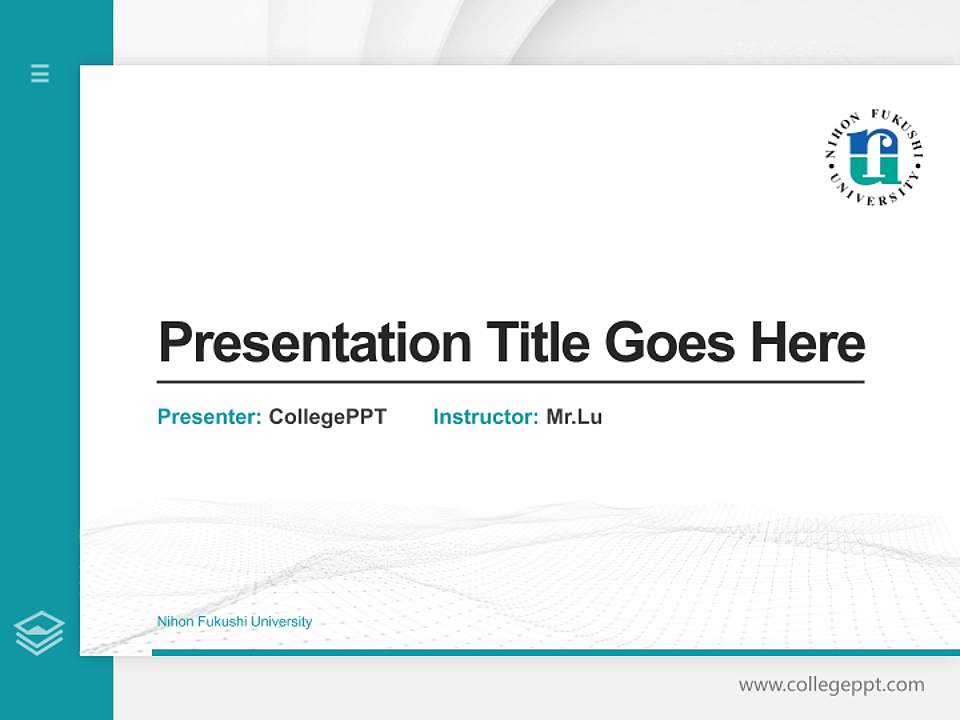 NIHON FUKUSHI UNIVERSITY

Presentation Title Goes Here

Presenter: CollegePPT Instructor: Mr.Lu

Nihon Fukushi University

www.collegeppt.com